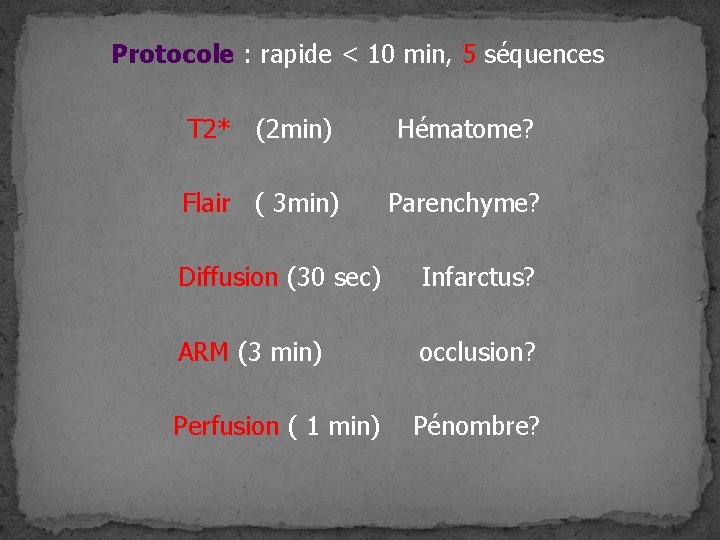 Protocole : rapide < 10 min, 5 séquences

T2* (2min) Hématome?

Flair ( 3min) Parenchyme?

Diffusion (30 sec) Infarctus?

ARM (3 min) occlusion?

Perfusion ( 1 min) Pénombre?